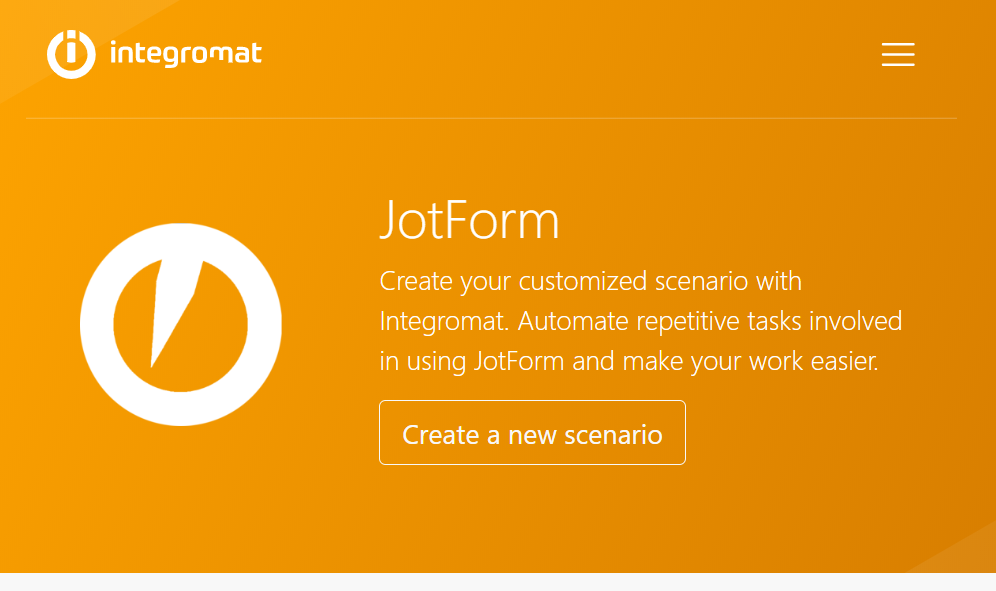 integromat

JotForm

Create your customized scenario with Integromat. Automate repetitive tasks involved in using JotForm and make your work easier.

Create a new scenario